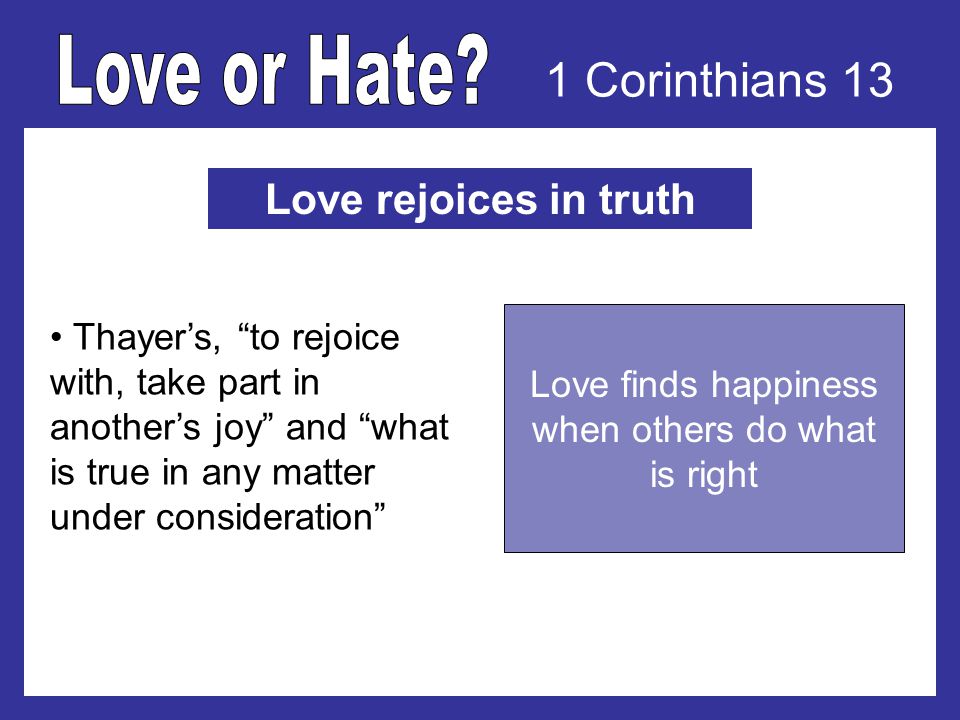 Love or Hate? 1 Corinthians 13

Love rejoices in truth

• Thayer’s, “to rejoice with, take part in another’s joy” and “what is true in any matter under consideration”

Love finds happiness when others do what is right